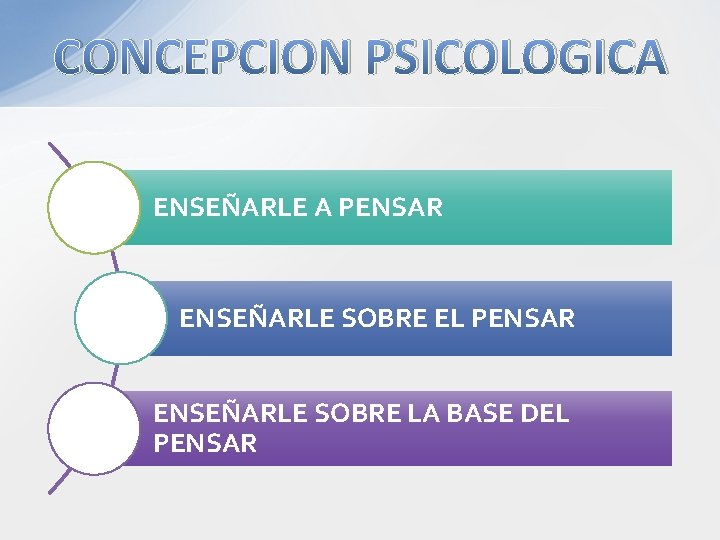 CONCEPCION PSICOLOGICA

ENSEÑARLE A PENSAR

ENSEÑARLE SOBRE EL PENSAR

ENSEÑARLE SOBRE LA BASE DEL PENSAR